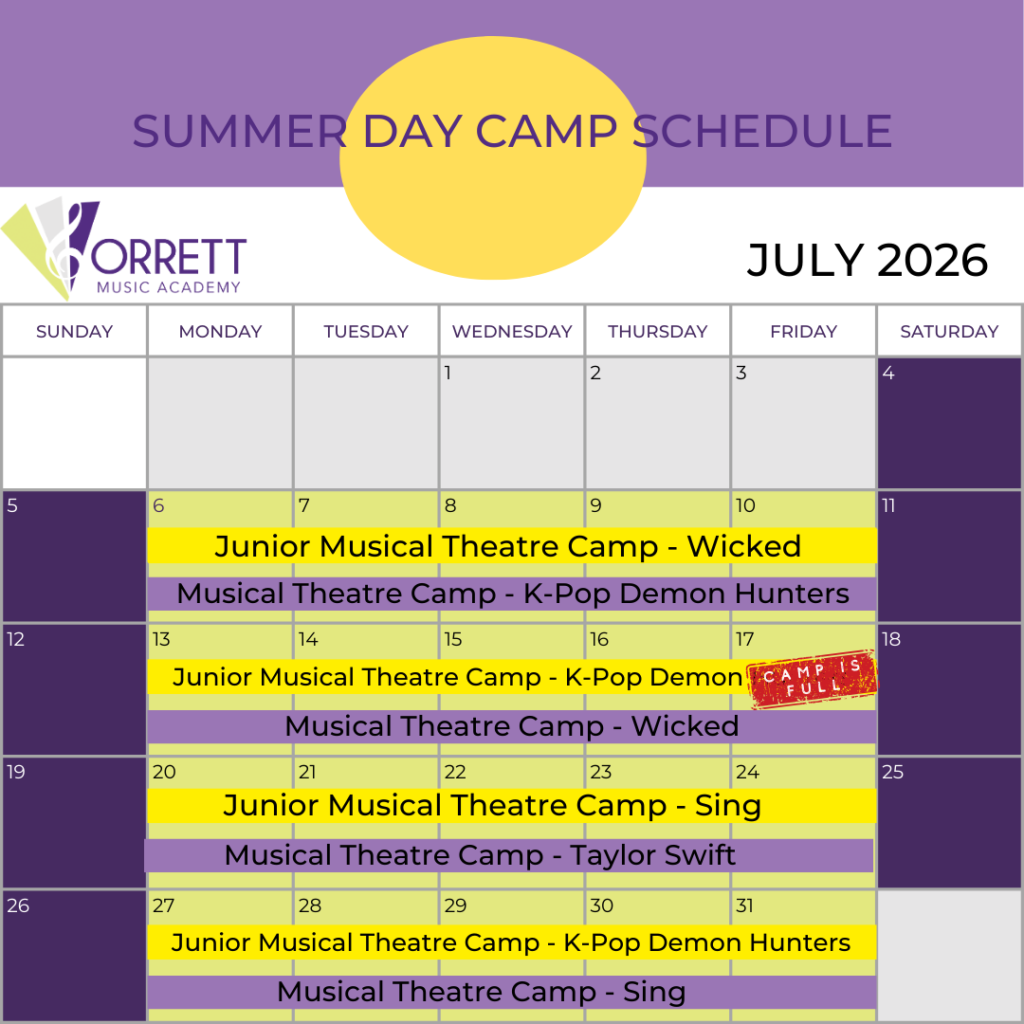 SUMMER DAY CAMP SCHEDULE

ORRETT
MUSIC ACADEMY

JULY 2026

| SUNDAY | MONDAY | TUESDAY | WEDNESDAY | THURSDAY | FRIDAY | SATURDAY |
|---|---|---|---|---|---|---|
| | | | 1 | 2 | 3 | 4 |
| 5 | 6 | 7 | 8 | 9 | 10 | 11 |
| 12 | 13 | 14 | 15 | 16 | 17 | 18 |
| 19 | 20 | 21 | 22 | 23 | 24 | 25 |
| 26 | 27 | 28 | 29 | 30 | 31 | |

Junior Musical Theatre Camp - Wicked
Musical Theatre Camp - K-Pop Demon Hunters

Junior Musical Theatre Camp - K-Pop Demon
CAMP IS FULL
Musical Theatre Camp - Wicked

Junior Musical Theatre Camp - Sing
Musical Theatre Camp - Taylor Swift

Junior Musical Theatre Camp - K-Pop Demon Hunters
Musical Theatre Camp - Sing